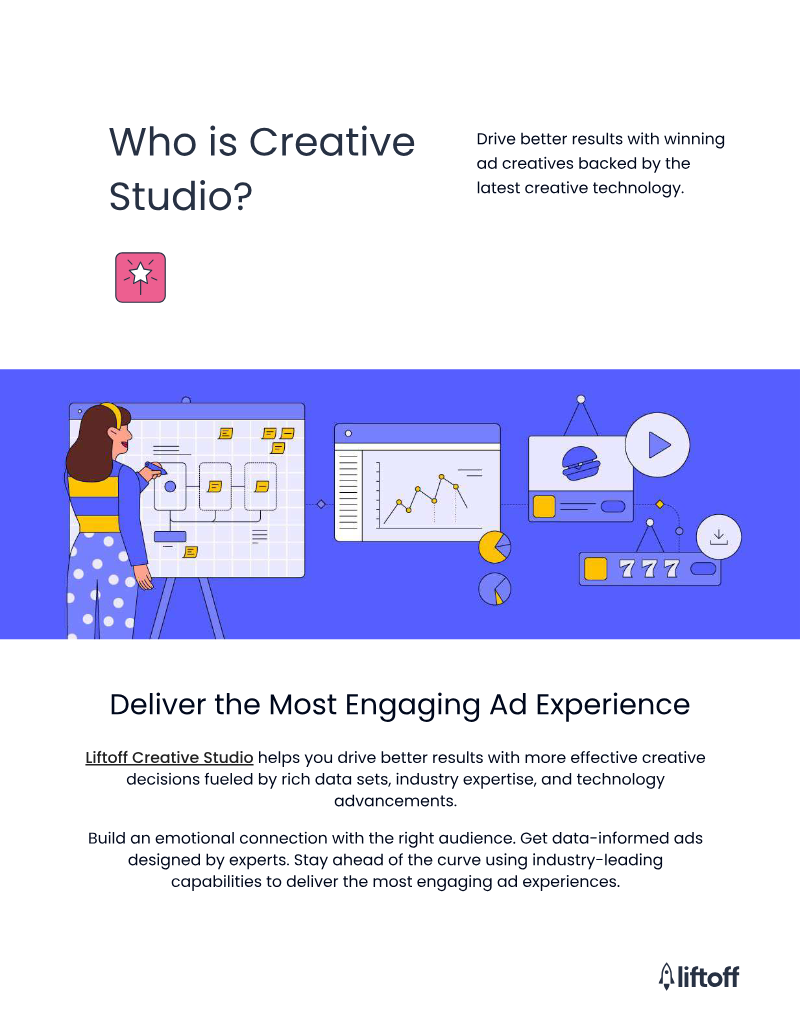 Who is Creative Studio?

Drive better results with winning ad creatives backed by the latest creative technology.

777

Deliver the Most Engaging Ad Experience

Liftoff Creative Studio helps you drive better results with more effective creative decisions fueled by rich data sets, industry expertise, and technology advancements.

Build an emotional connection with the right audience. Get data-informed ads designed by experts. Stay ahead of the curve using industry-leading capabilities to deliver the most engaging ad experiences.

liftoff